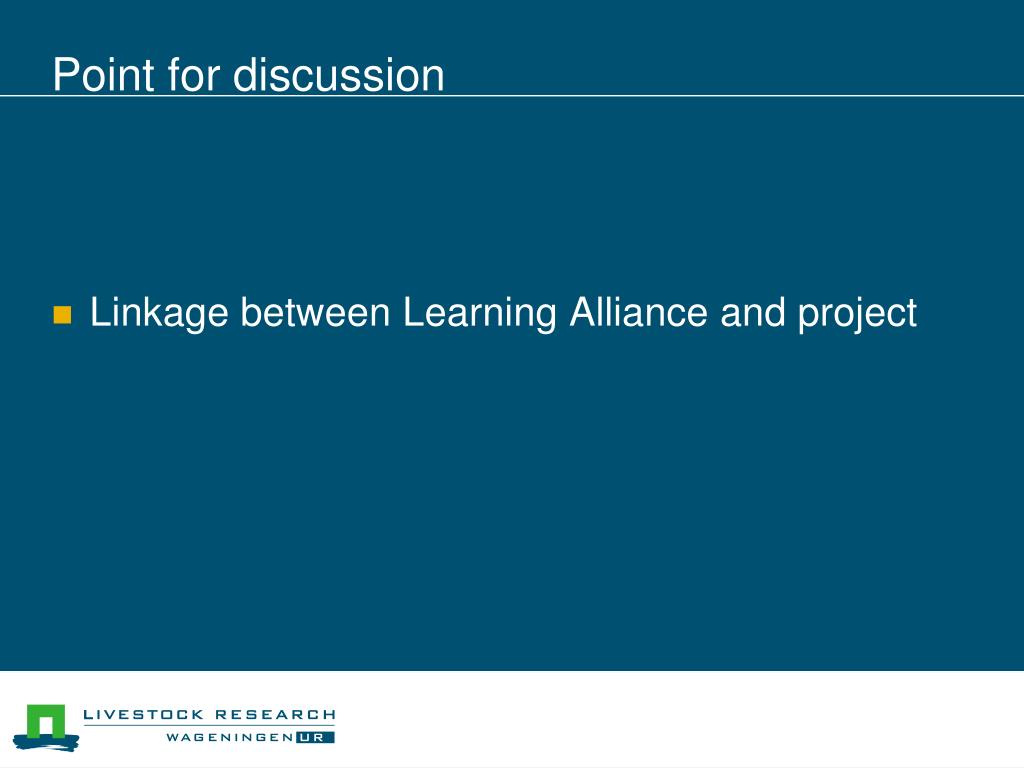 Point for discussion

Linkage between Learning Alliance and project

LIVESTOCK RESEARCH
WAGENINGEN UR